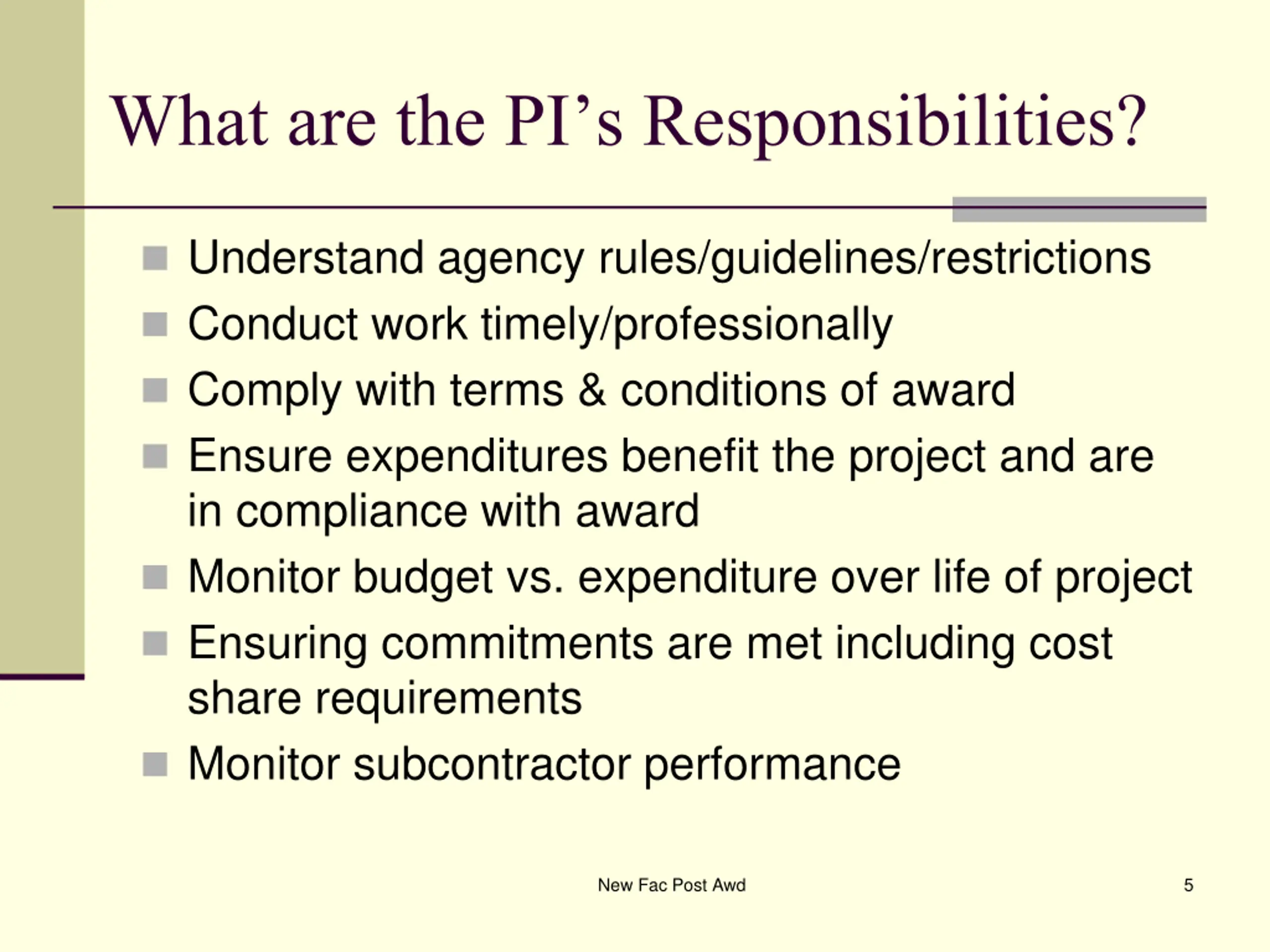 What are the PI’s Responsibilities?

- Understand agency rules/guidelines/restrictions
- Conduct work timely/professionally
- Comply with terms & conditions of award
- Ensure expenditures benefit the project and are in compliance with award
- Monitor budget vs. expenditure over life of project
- Ensuring commitments are met including cost share requirements
- Monitor subcontractor performance

New Fac Post Awd

5